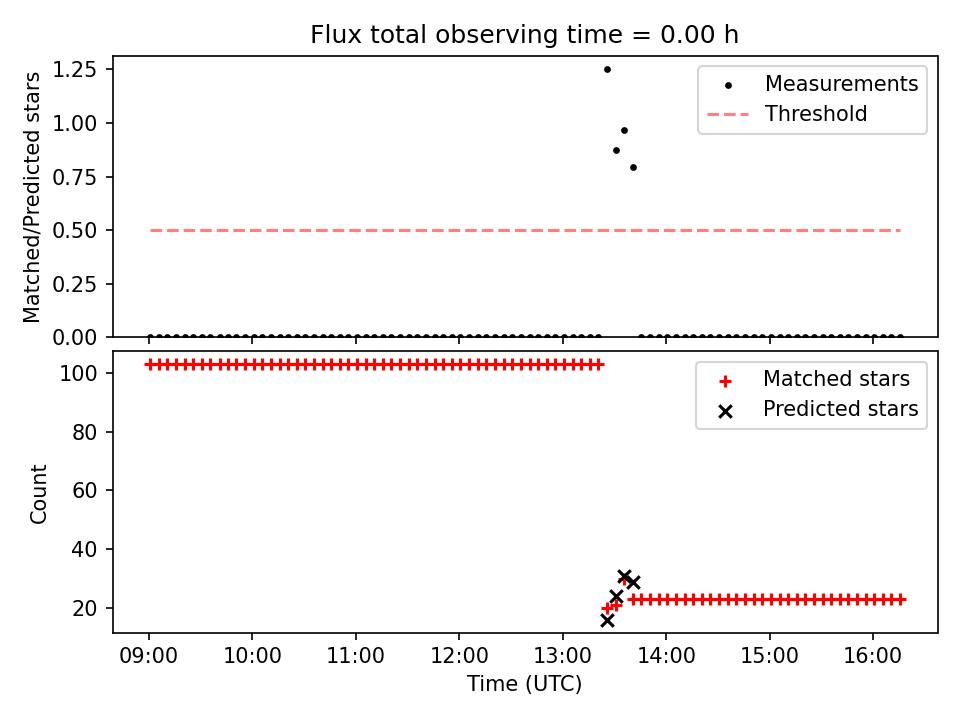 Flux total observing time = 0.00 h

Matched/Predicted stars

1.25
1.00
0.75
0.50
0.25
0.00

Measurements
Threshold

Count

100
80
60
40
20

Matched stars
Predicted stars

09:00
10:00
11:00
12:00
13:00
14:00
15:00
16:00

Time (UTC)